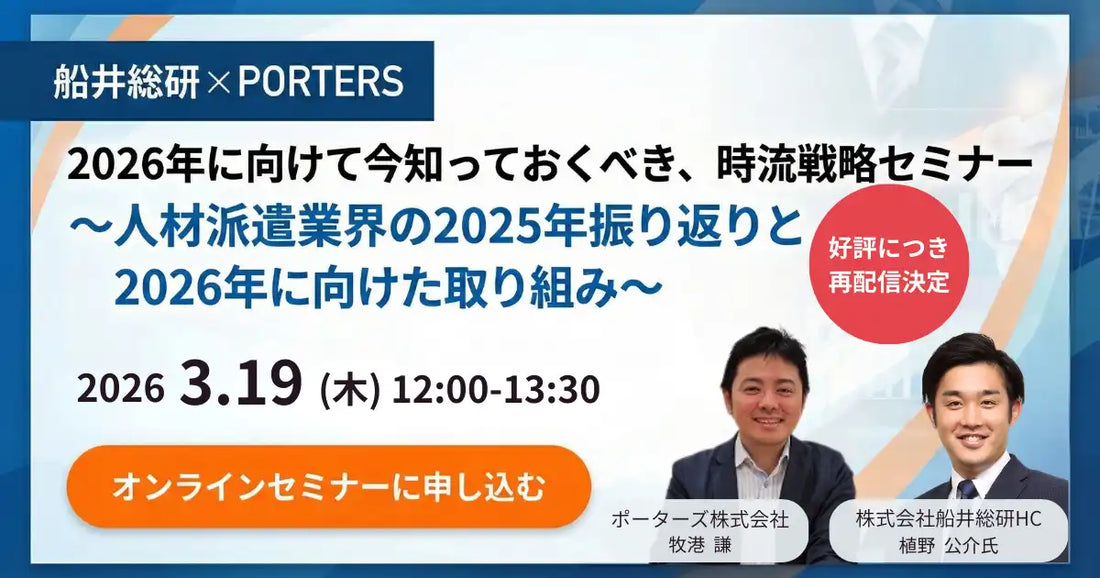 船井総研×PORTERS

2026年に向けて今知っておくべき、時流戦略セミナー
～人材派遣業界の2025年振り返りと
2026年に向けた取り組み～

好評につき
再配信決定

2026 3.19 (木) 12:00-13:30

オンラインセミナーに申し込む

ポーターズ株式会社
牧港 謙

株式会社船井総研HC
植野 公介氏